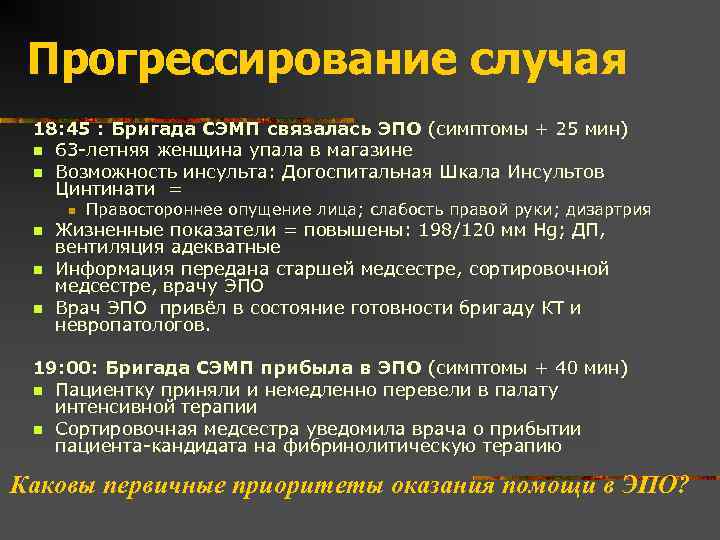 Прогрессирование случая

18:45 : Бригада СЭМП связалась ЭПО (симптомы + 25 мин)

- 63-летняя женщина упала в магазине
- Возможность инсульта: Догоспитальная Шкала Инсультов Цинтинати =
  - Правостороннее опущение лица; слабость правой руки; дизартрия
- Жизненные показатели = повышены: 198/120 мм Hg; ДП, вентиляция адекватные
- Информация передана старшей медсестре, сортировочной медсестре, врачу ЭПО
- Врач ЭПО привёл в состояние готовности бригаду КТ и невропатологов.

19:00: Бригада СЭМП прибыла в ЭПО (симптомы + 40 мин)

- Пациентку приняли и немедленно перевели в палату интенсивной терапии
- Сортировочная медсестра уведомила врача о прибытии пациента-кандидата на фибринолитическую терапию

Каковы первичные приоритеты оказания помощи в ЭПО?